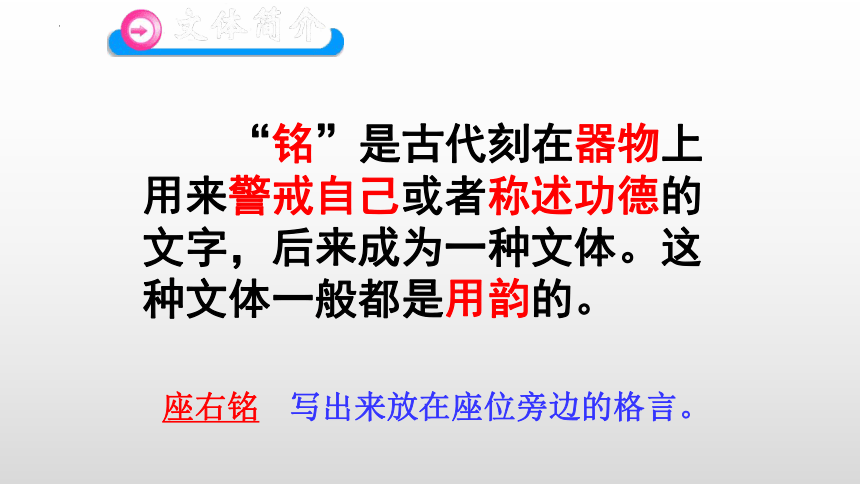 文体简介

“铭”是古代刻在器物上用来警戒自己或者称述功德的文字，后来成为一种文体。这种文体一般都是用韵的。

座右铭　写出来放在座位旁边的格言。